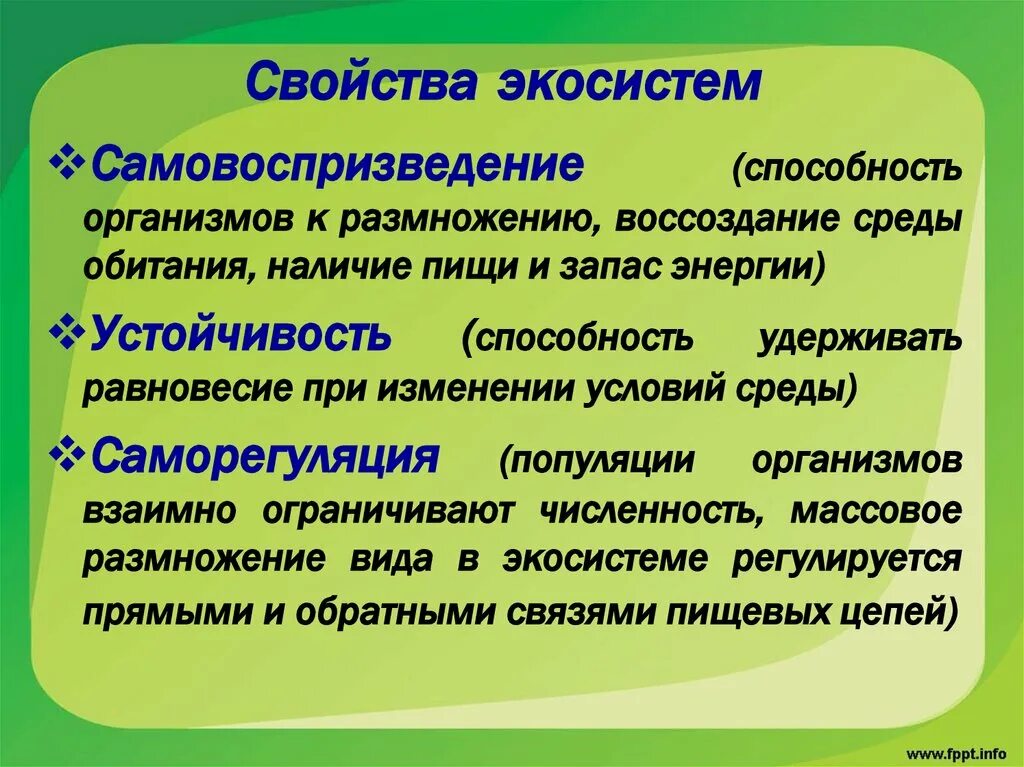 Свойства экосистем

❖Самовоспризведение (способность организмов к размножению, воссоздание среды обитания, наличие пищи и запас энергии)

❖Устойчивость (способность удерживать равновесие при изменении условий среды)

❖Саморегуляция (популяции организмов взаимно ограничивают численность, массовое размножение вида в экосистеме регулируется прямыми и обратными связями пищевых цепей)

www.fppt.info